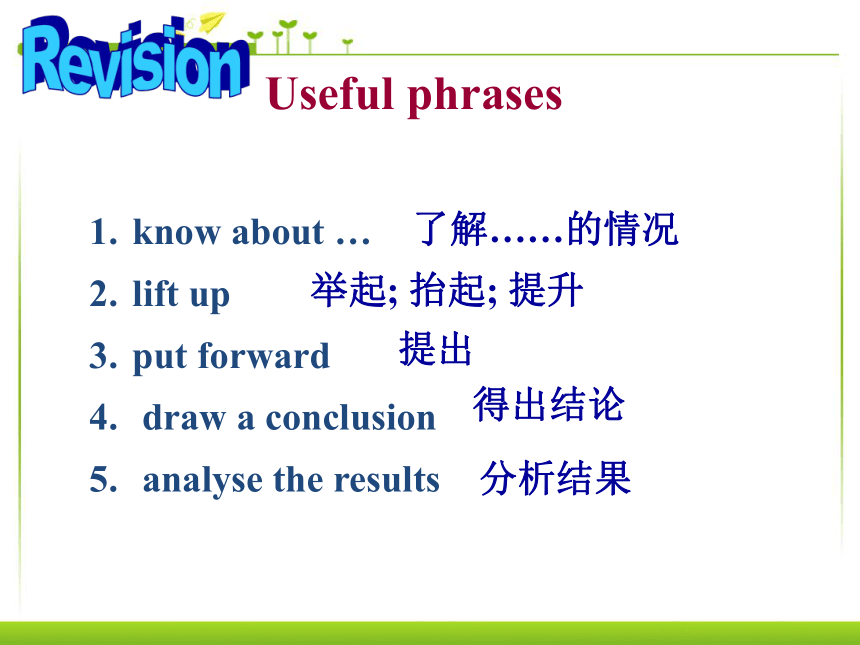 Revision

Useful phrases

1. know about … 了解……的情况
2. lift up 举起; 抬起; 提升
3. put forward 提出
4. draw a conclusion 得出结论
5. analyse the results 分析结果